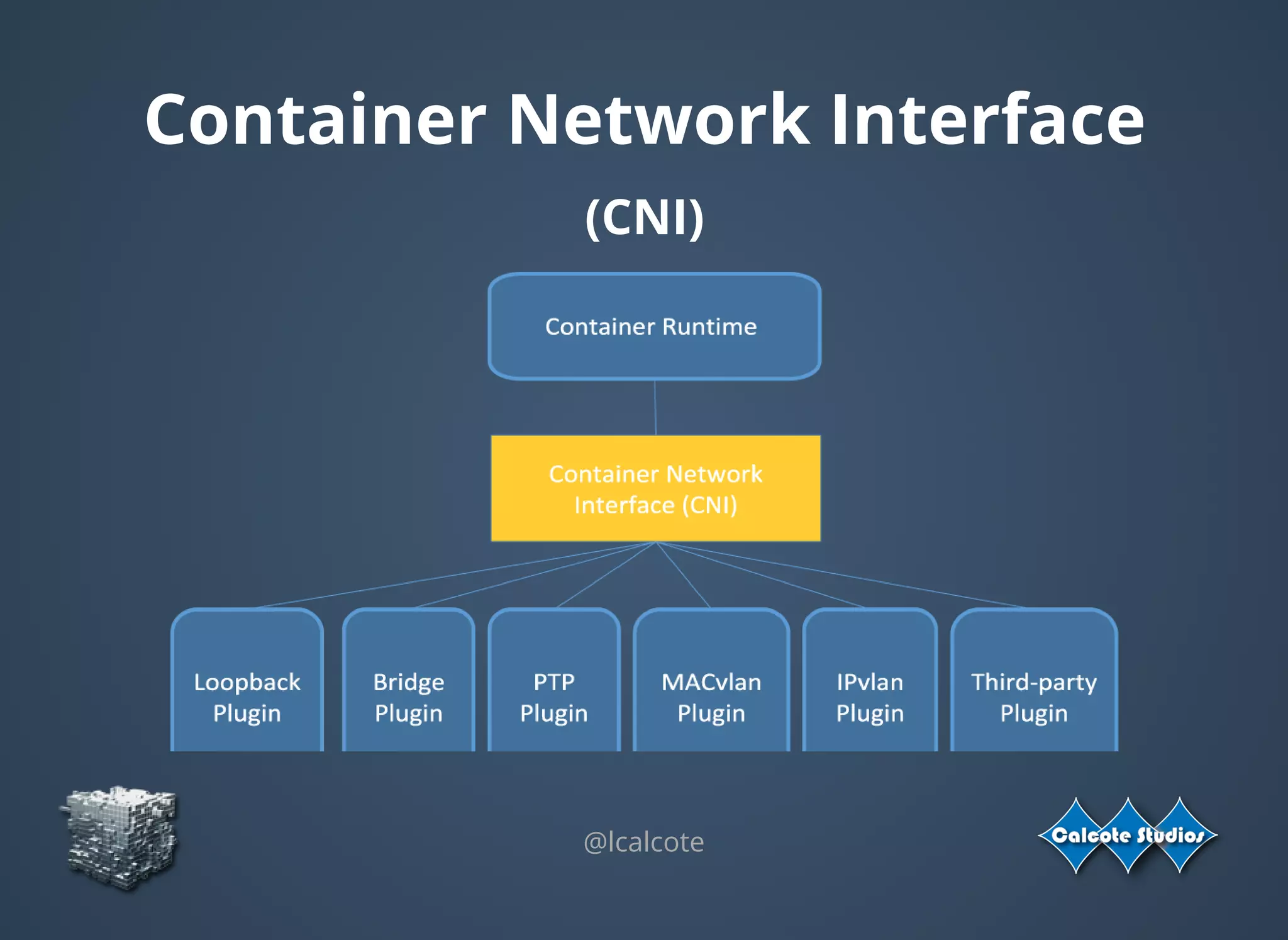 Container Network Interface

(CNI)

Container Runtime

Container Network Interface (CNI)

Loopback Plugin

Bridge Plugin

PTP Plugin

MACvlan Plugin

IPvlan Plugin

Third-party Plugin

@lcalcote

Calcote Studios